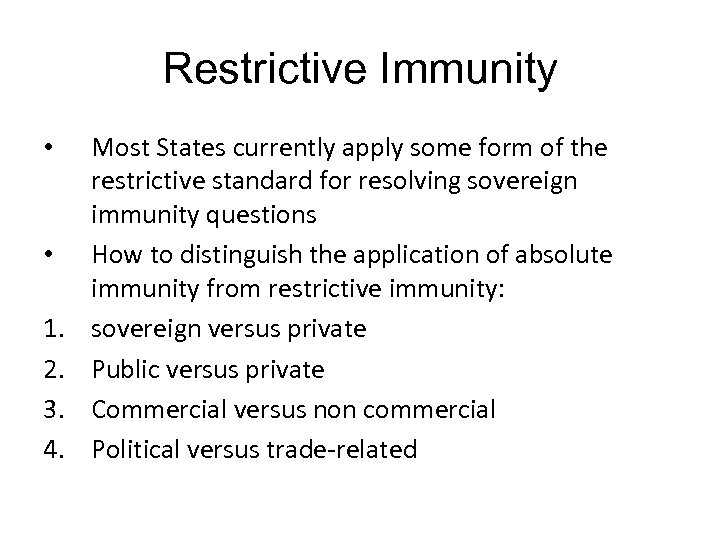 Restrictive Immunity

• Most States currently apply some form of the restrictive standard for resolving sovereign immunity questions

• How to distinguish the application of absolute immunity from restrictive immunity:

1. sovereign versus private
2. Public versus private
3. Commercial versus non commercial
4. Political versus trade-related